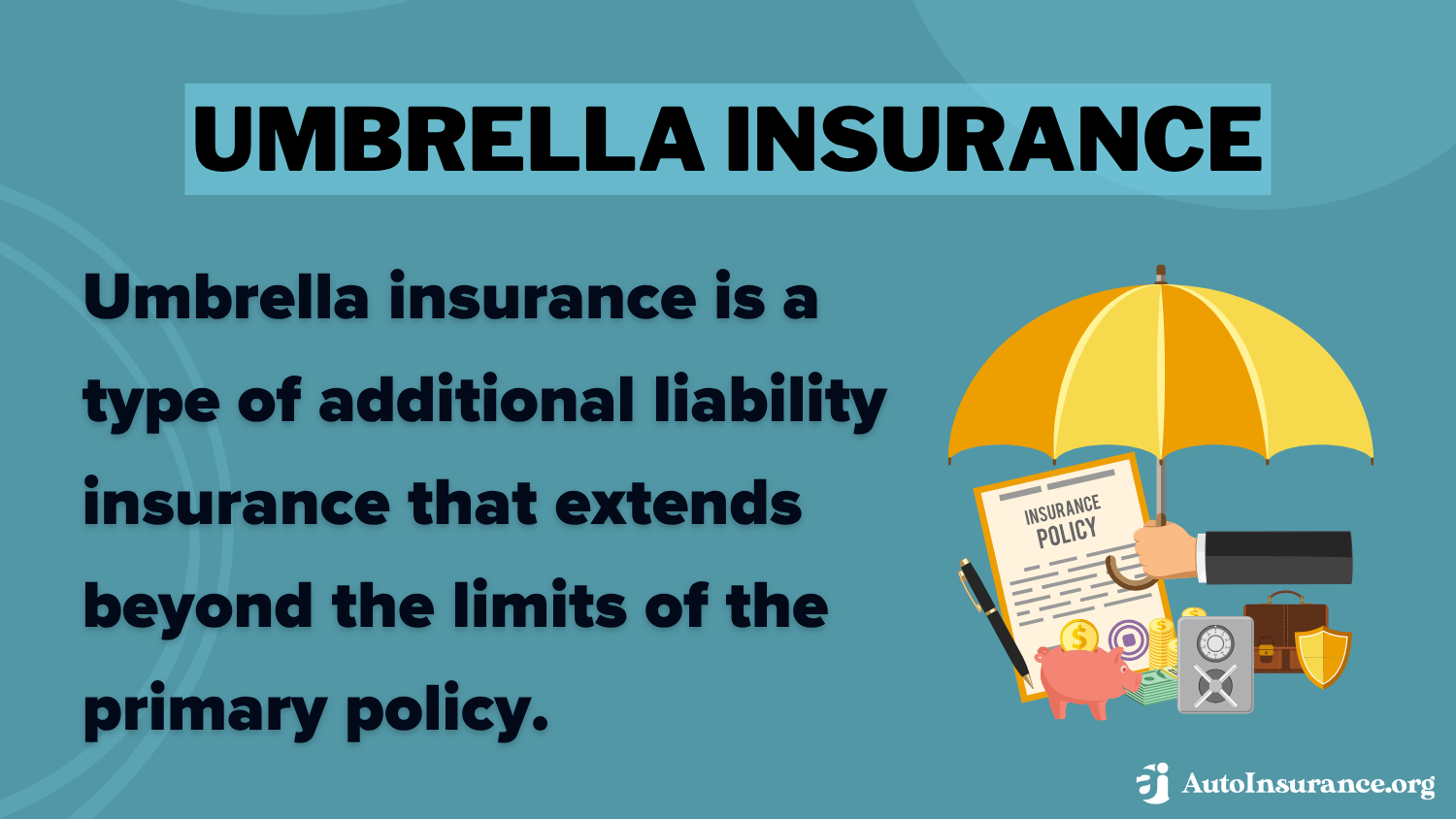 UMBRELLA INSURANCE

Umbrella insurance is a type of additional liability insurance that extends beyond the limits of the primary policy.

INSURANCE POLICY

AutoInsurance.org